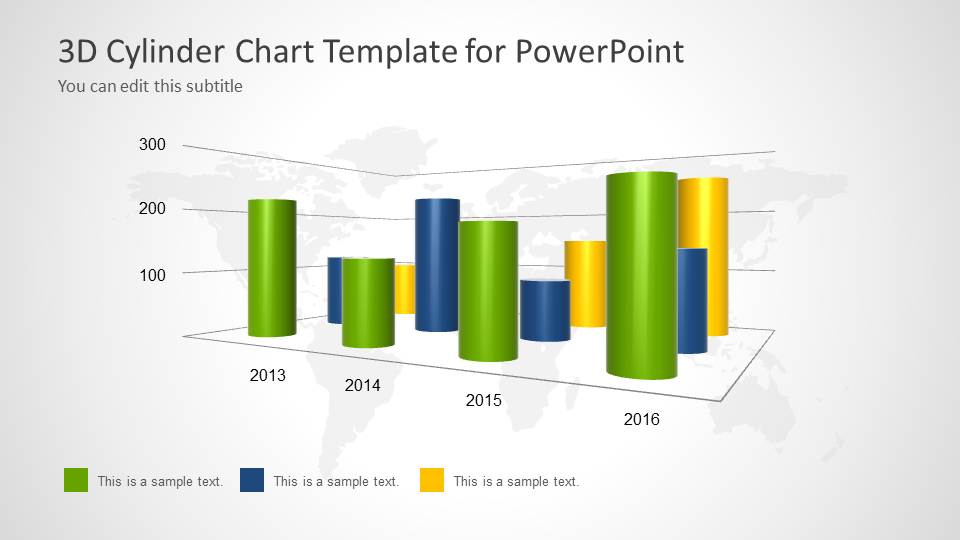 3D Cylinder Chart Template for PowerPoint

You can edit this subtitle

300
200
100

2013
2014
2015
2016

This is a sample text.
This is a sample text.
This is a sample text.